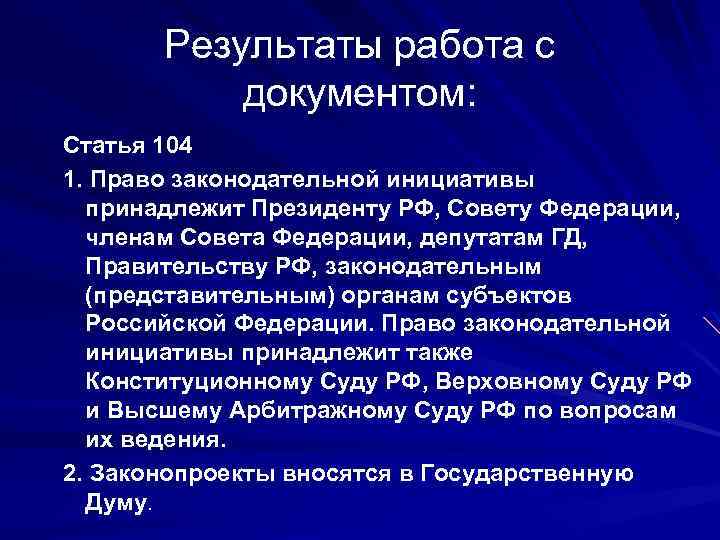 Результаты работа с документом:

Статья 104

1. Право законодательной инициативы принадлежит Президенту РФ, Совету Федерации, членам Совета Федерации, депутатам ГД, Правительству РФ, законодательным (представительным) органам субъектов Российской Федерации. Право законодательной инициативы принадлежит также Конституционному Суду РФ, Верховному Суду РФ и Высшему Арбитражному Суду РФ по вопросам их ведения.

2. Законопроекты вносятся в Государственную Думу.